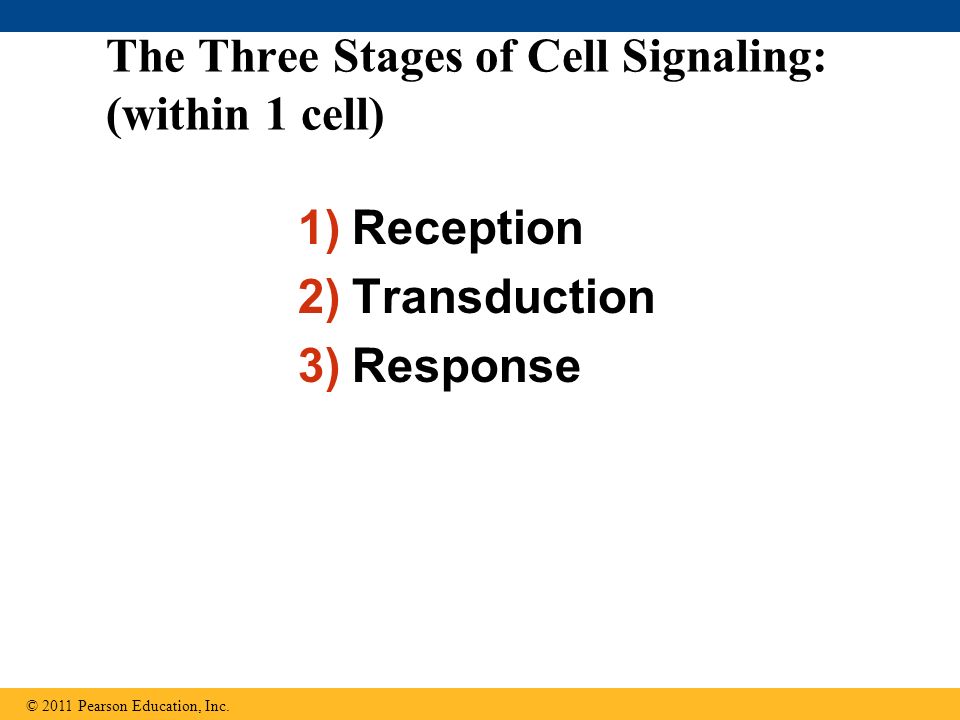 The Three Stages of Cell Signaling: (within 1 cell)

1) Reception
2) Transduction
3) Response

© 2011 Pearson Education, Inc.